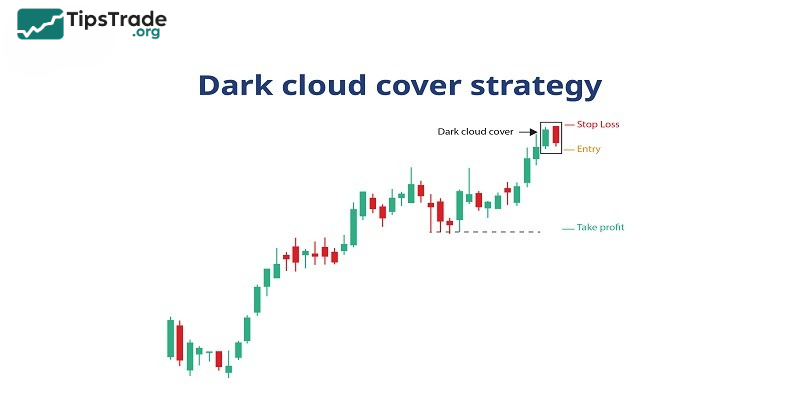 TipsTrade
.org

Dark cloud cover strategy

Dark cloud cover

Stop Loss

Entry

Take profit